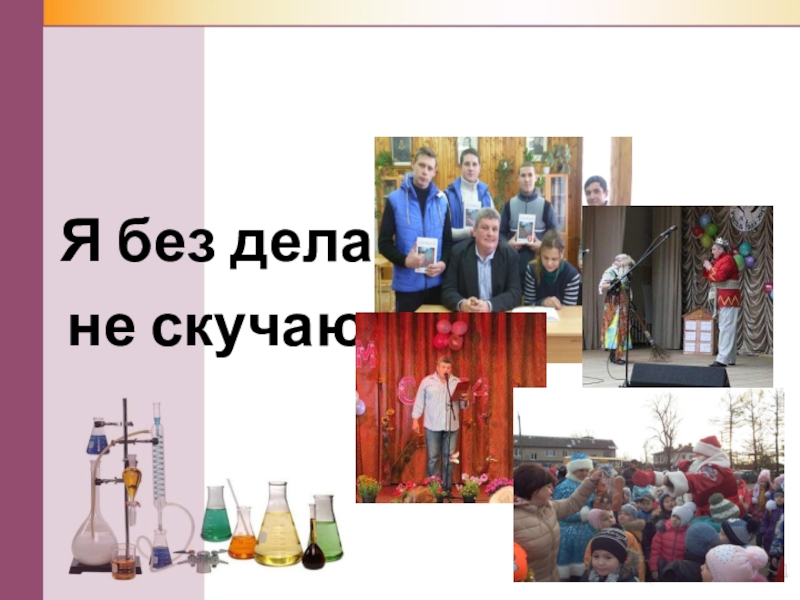 Я без дела
не скучаю